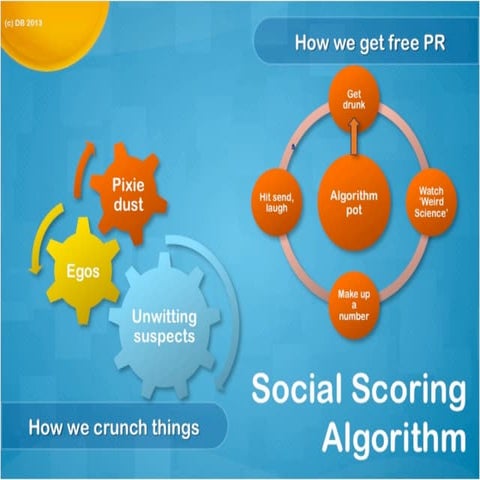 (c) DB 2013

How we get free PR

Get drunk

Hit send, laugh

Algorithm pot

Watch 'Weird Science'

Make up a number

Pixie dust

Egos

Unwitting suspects

How we crunch things

Social Scoring Algorithm